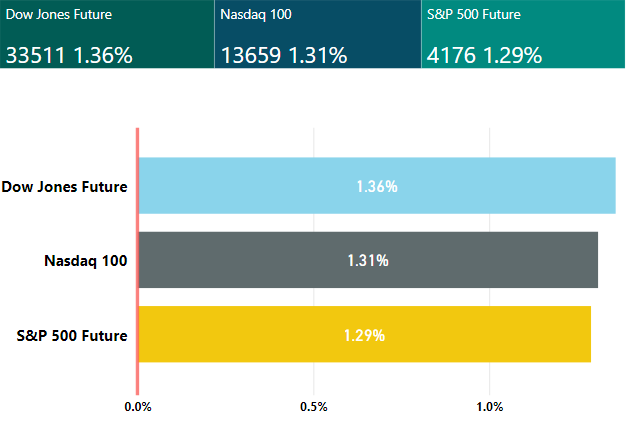 Dow Jones Future
33511 1.36%

Nasdaq 100
13659 1.31%

S&P 500 Future
4176 1.29%

Dow Jones Future
1.36%
Nasdaq 100
1.31%
S&P 500 Future
1.29%
0.0%
0.5%
1.0%